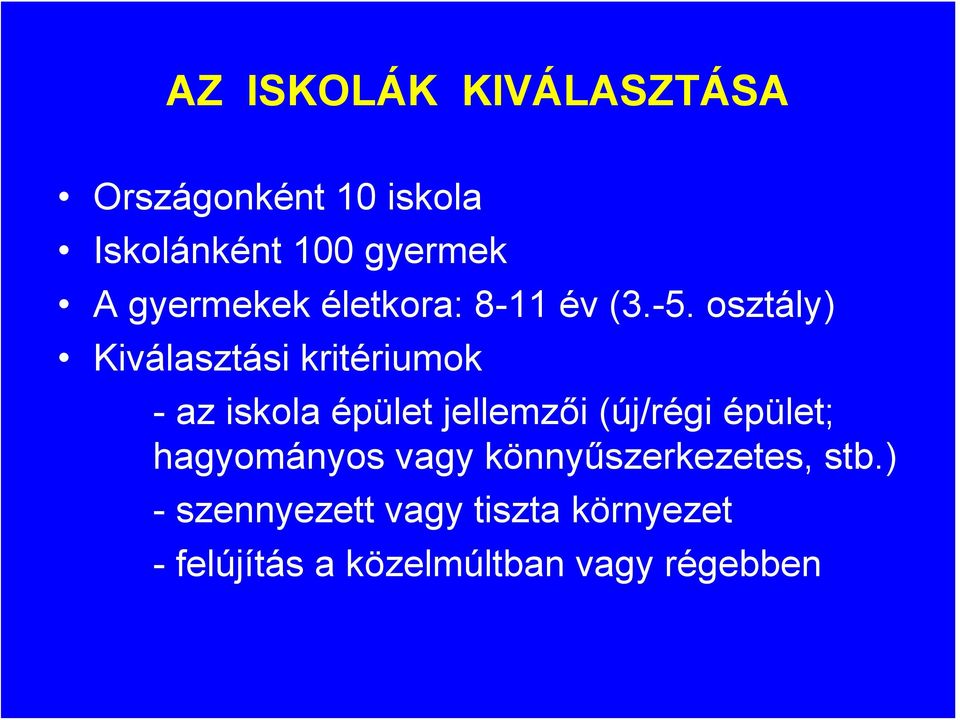 AZ ISKOLÁK KIVÁLASZTÁSA

• Országonként 10 iskola
• Iskolánként 100 gyermek
• A gyermekek életkora: 8-11 év (3.-5. osztály)
• Kiválasztási kritériumok

- az iskola épület jellemzői (új/régi épület; hagyományos vagy könnyűszerkezetes, stb.)
- szennyezett vagy tiszta környezet
- felújítás a közelmúltban vagy régebben